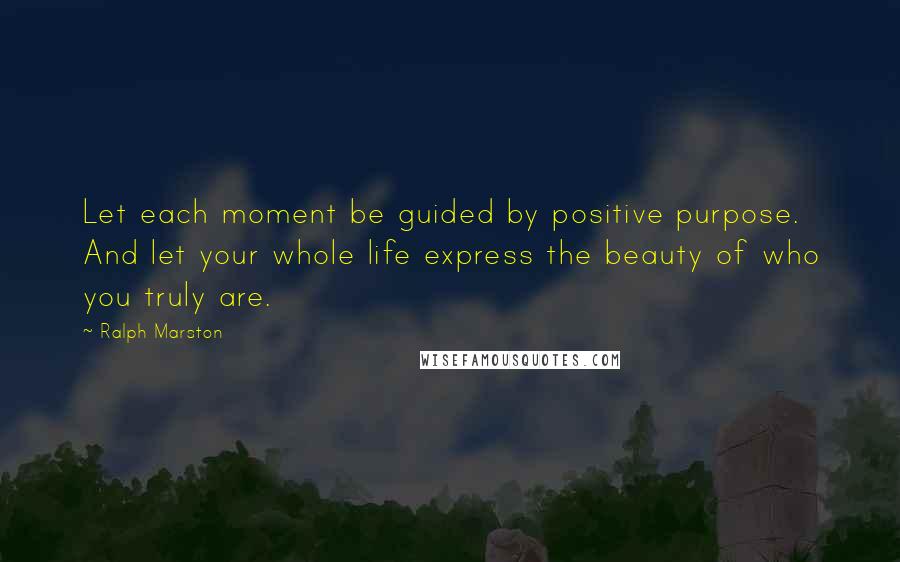 Let each moment be guided by positive purpose. And let your whole life express the beauty of who you truly are.

~ Ralph Marston

WISEFAMOUSQUOTES.COM